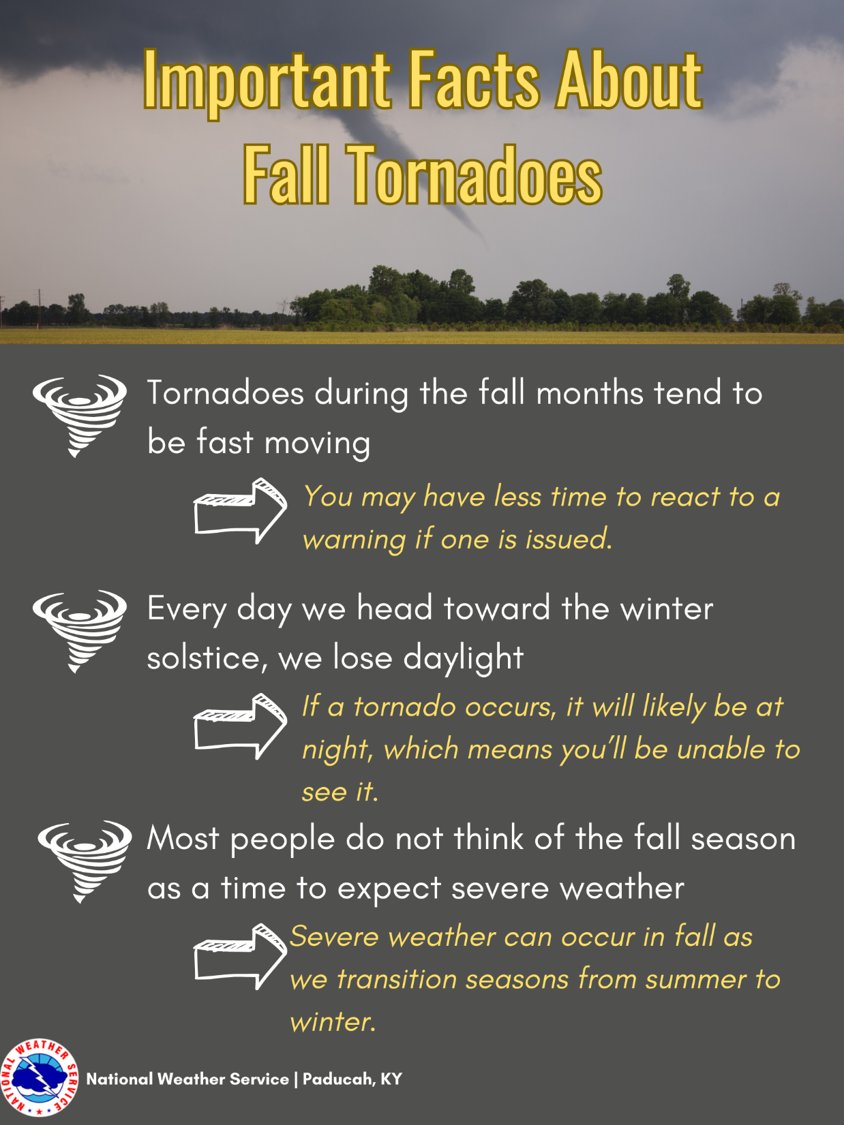 Important Facts About Fall Tornadoes

Tornadoes during the fall months tend to be fast moving

You may have less time to react to a warning if one is issued.

Every day we head toward the winter solstice, we lose daylight

If a tornado occurs, it will likely be at night, which means you'll be unable to see it.

Most people do not think of the fall season as a time to expect severe weather

Severe weather can occur in fall as we transition seasons from summer to winter.

NATIONAL WEATHER SERVICE

National Weather Service | Paducah, KY